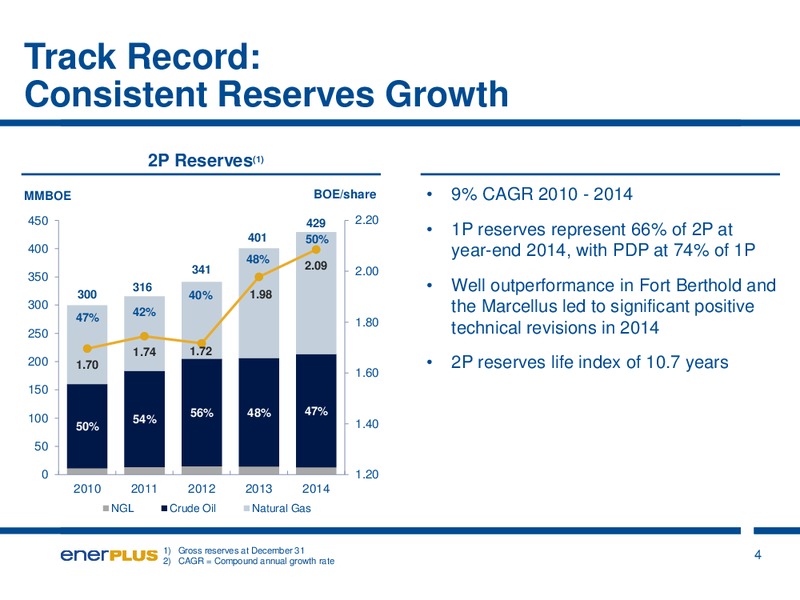 Track Record:
Consistent Reserves Growth

2P Reserves$^{(1)}$

MMBOE

BOE/share

450
400
350
300
250
200
150
100
50
0

2.20
2.00
1.80
1.60
1.40
1.20

300
47%
1.70
50%

316
42%
1.74
54%

341
40%
1.72
56%

401
48%
1.98
48%

429
50%
2.09
47%

2010 2011 2012 2013 2014

NGL Crude Oil Natural Gas

• 9% CAGR 2010 - 2014

• 1P reserves represent 66% of 2P at year-end 2014, with PDP at 74% of 1P

• Well outperformance in Fort Berthold and the Marcellus led to significant positive technical revisions in 2014

• 2P reserves life index of 10.7 years

enerPLUS

1) Gross reserves at December 31
2) CAGR = Compound annual growth rate

4